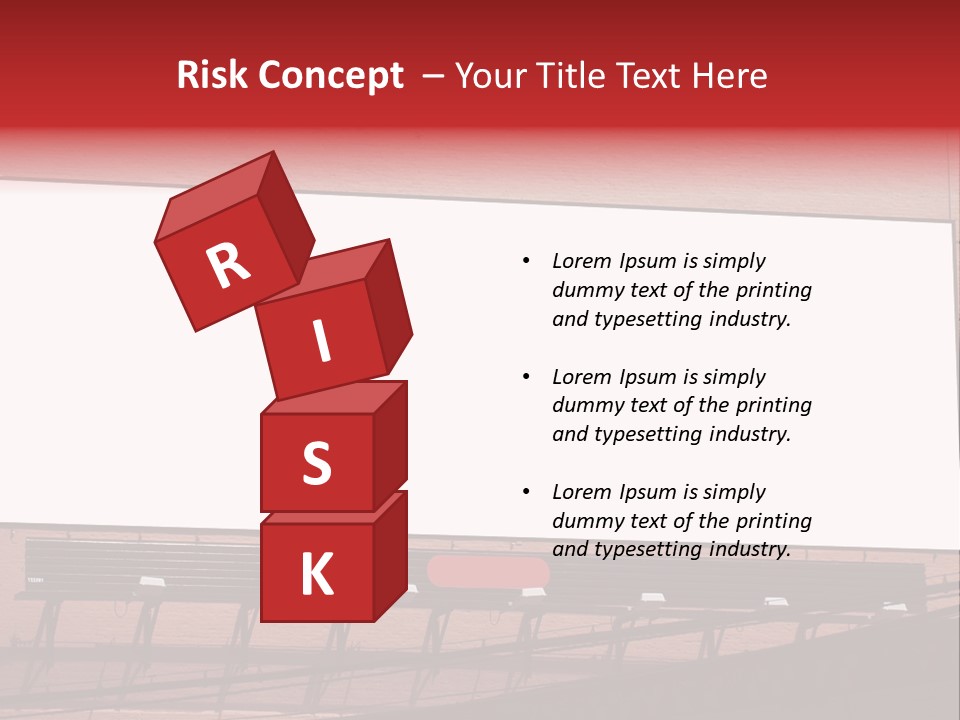 Risk Concept – Your Title Text Here

R
I
S
K

• Lorem Ipsum is simply dummy text of the printing and typesetting industry.

• Lorem Ipsum is simply dummy text of the printing and typesetting industry.

• Lorem Ipsum is simply dummy text of the printing and typesetting industry.